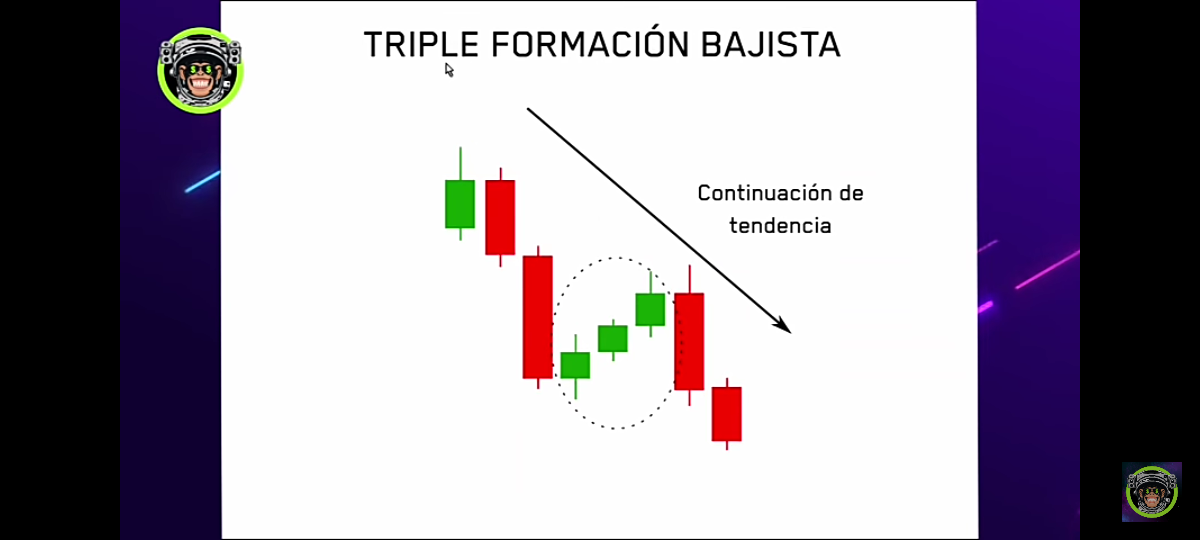 TRIPLE FORMACIÓN BAJISTA

Continuación de tendencia